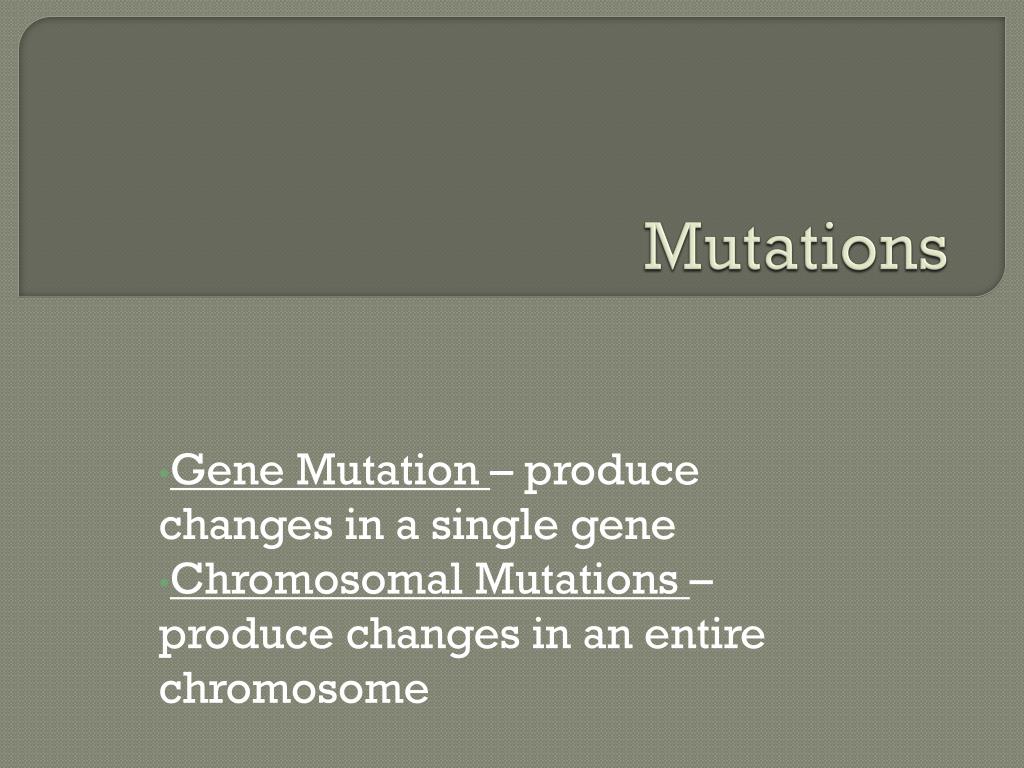 Mutations

•Gene Mutation – produce changes in a single gene
•Chromosomal Mutations – produce changes in an entire chromosome